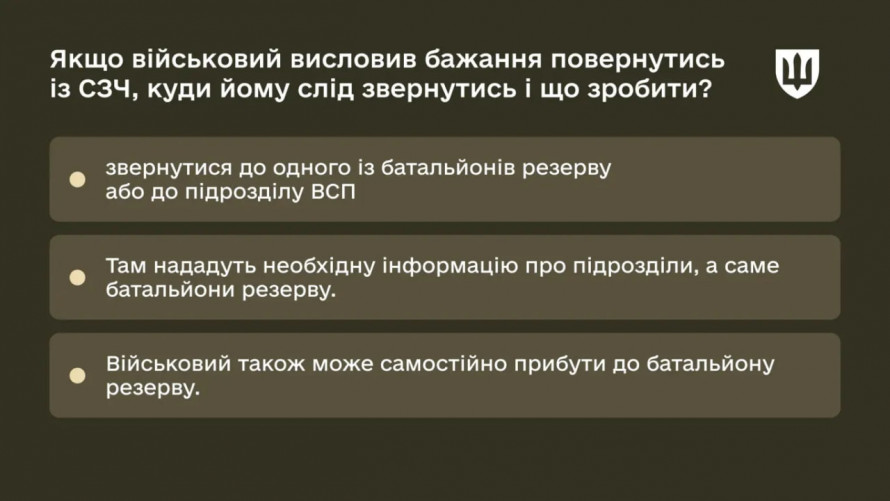 Якщо військовий висловив бажання повернутись із СЗЧ, куди йому слід звернутись і що зробити?

звернутися до одного із батальйонів резерву або до підрозділу ВСП

Там нададуть необхідну інформацію про підрозділи, а саме батальйони резерву.

Військовий також може самостійно прибути до батальйону резерву.